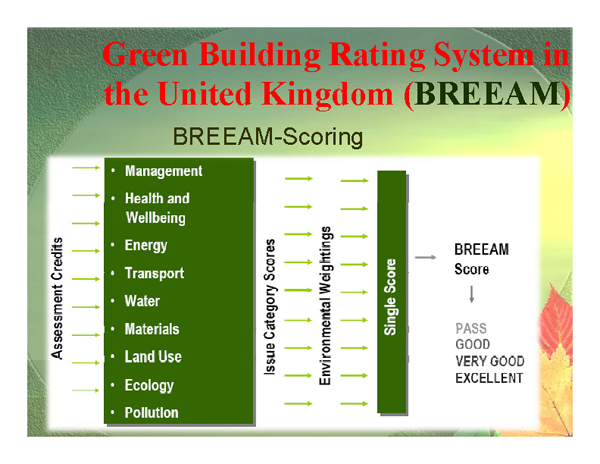 Green Building Rating System in the United Kingdom (BREEAM)

BREEAM-Scoring

Assessment Credits

• Management
• Health and Wellbeing
• Energy
• Transport
• Water
• Materials
• Land Use
• Ecology
• Pollution

Issue Category Scores

Environmental Weightings

Single Score

BREEAM Score

PASS
GOOD
VERY GOOD
EXCELLENT